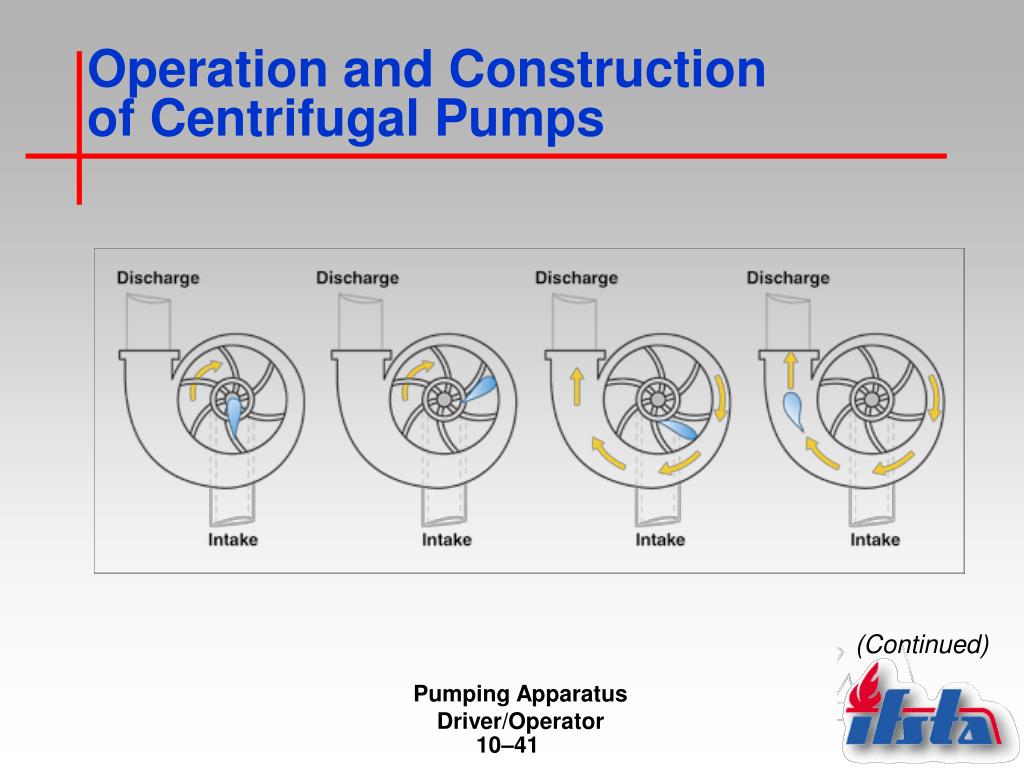 Operation and Construction of Centrifugal Pumps

Discharge

Intake

Discharge

Intake

Discharge

Intake

Discharge

Intake

(Continued)

Pumping Apparatus Driver/Operator
10–41

ifsta